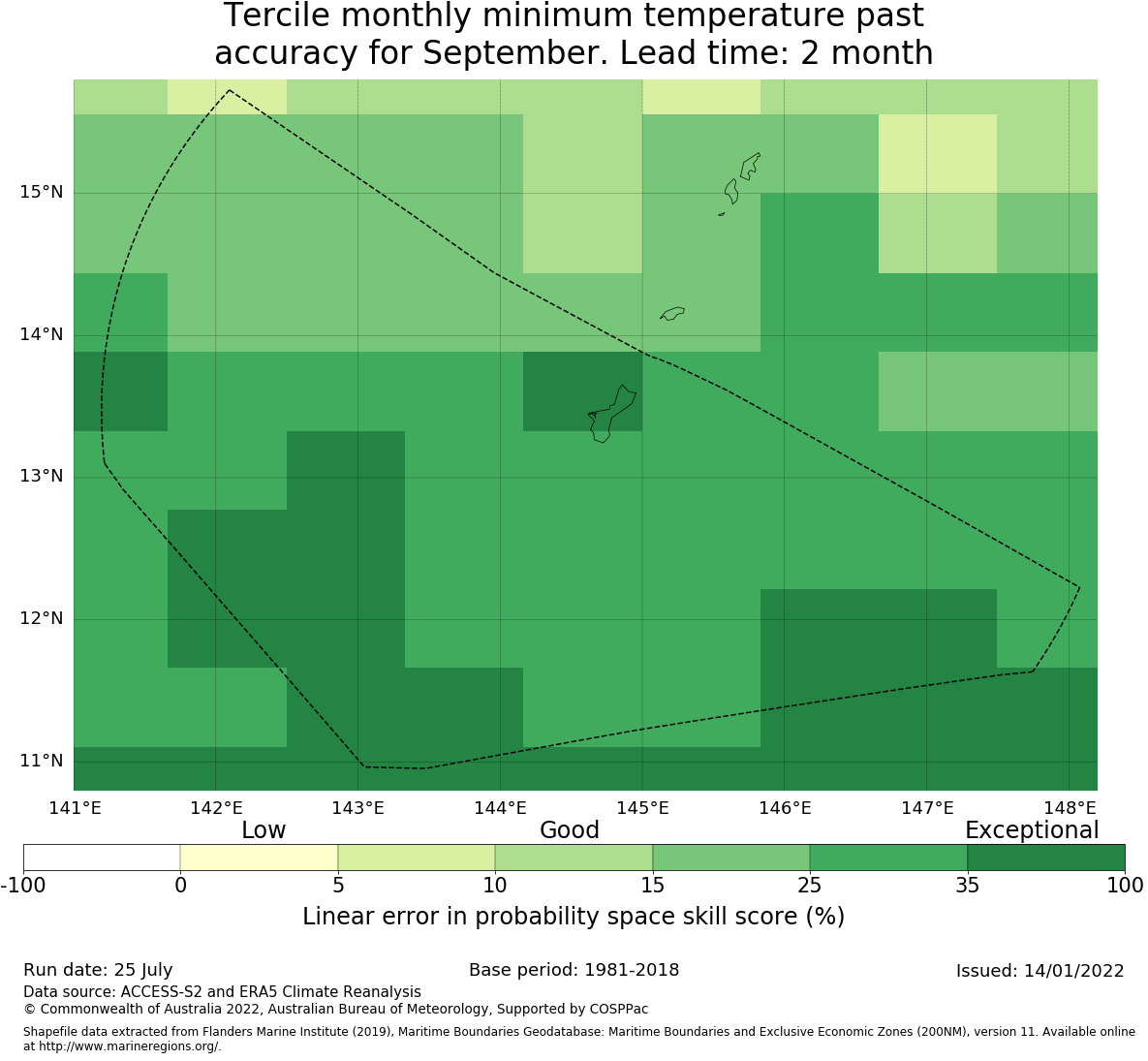 Tercile monthly minimum temperature past accuracy for September. Lead time: 2 month

15°N
14°N
13°N
12°N
11°N

141°E 142°E 143°E 144°E 145°E 146°E 147°E 148°E

Low Good Exceptional

-100 0 5 10 15 25 35 100

Linear error in probability space skill score (%)

Run date: 25 July
Base period: 1981-2018
Issued: 14/01/2022

Data source: ACCESS-S2 and ERA5 Climate Reanalysis
© Commonwealth of Australia 2022, Australian Bureau of Meteorology, Supported by COSPPac

Shapefile data extracted from Flanders Marine Institute (2019), Maritime Boundaries Geodatabase: Maritime Boundaries and Exclusive Economic Zones (200NM), version 11. Available online at http://www.marineregions.org/.